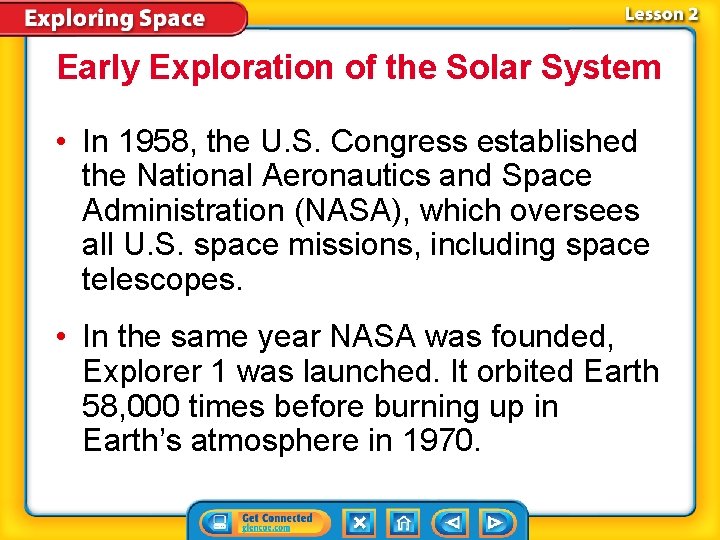 Exploring Space

Lesson 2

Early Exploration of the Solar System

• In 1958, the U.S. Congress established the National Aeronautics and Space Administration (NASA), which oversees all U.S. space missions, including space telescopes.

• In the same year NASA was founded, Explorer 1 was launched. It orbited Earth 58,000 times before burning up in Earth's atmosphere in 1970.

Get Connected
glencoe.com